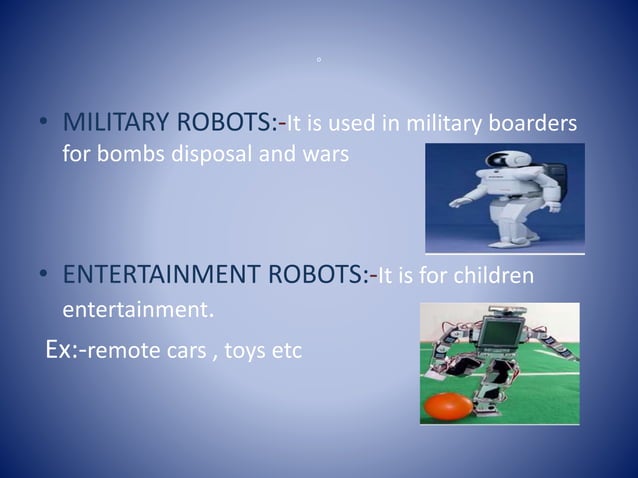 • MILITARY ROBOTS:-It is used in military boarders for bombs disposal and wars

• ENTERTAINMENT ROBOTS:-It is for children entertainment.

Ex:-remote cars , toys etc